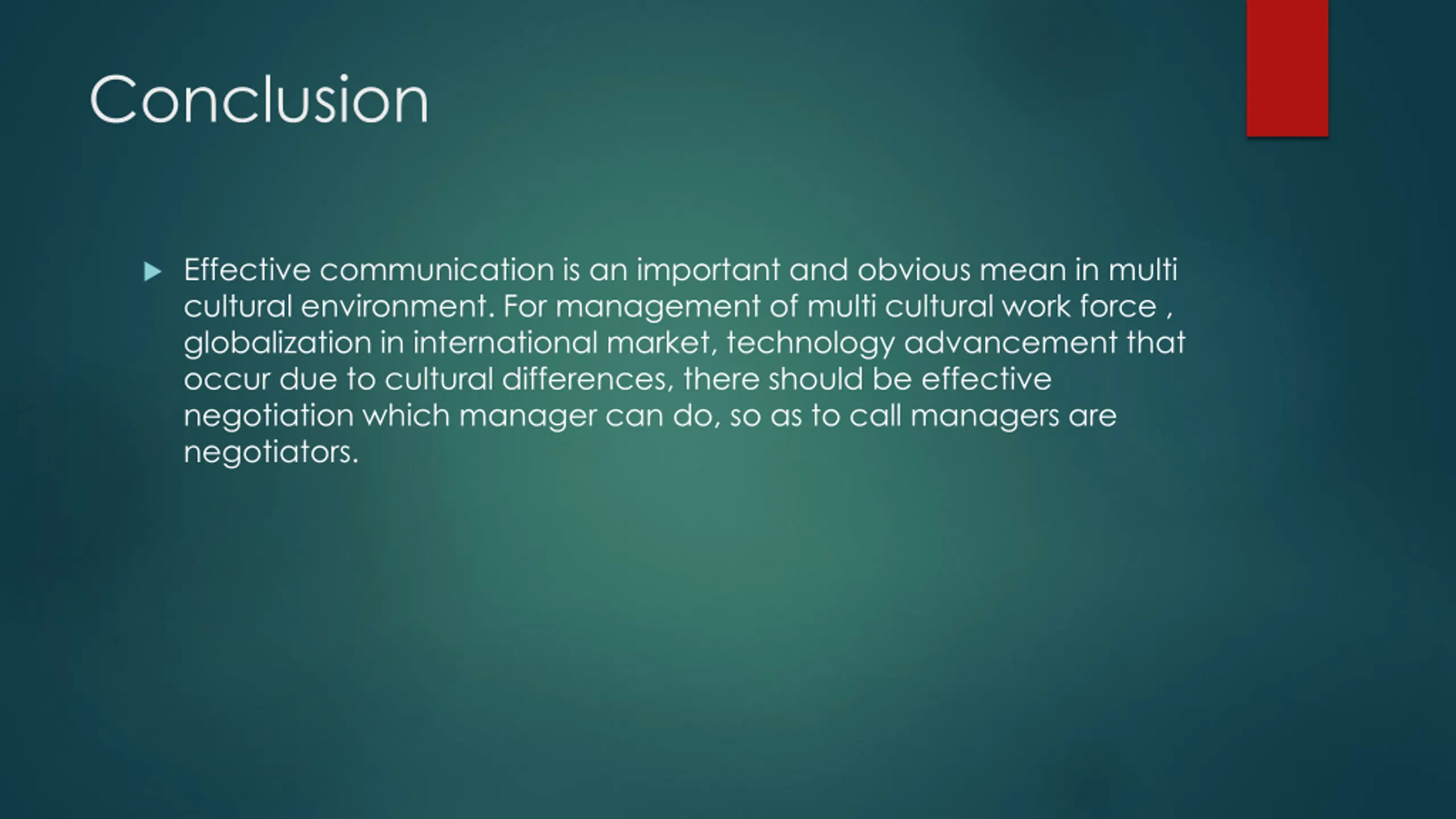 Conclusion

Effective communication is an important and obvious mean in multi cultural environment. For management of multi cultural work force , globalization in international market, technology advancement that occur due to cultural differences, there should be effective negotiation which manager can do, so as to call managers are negotiators.